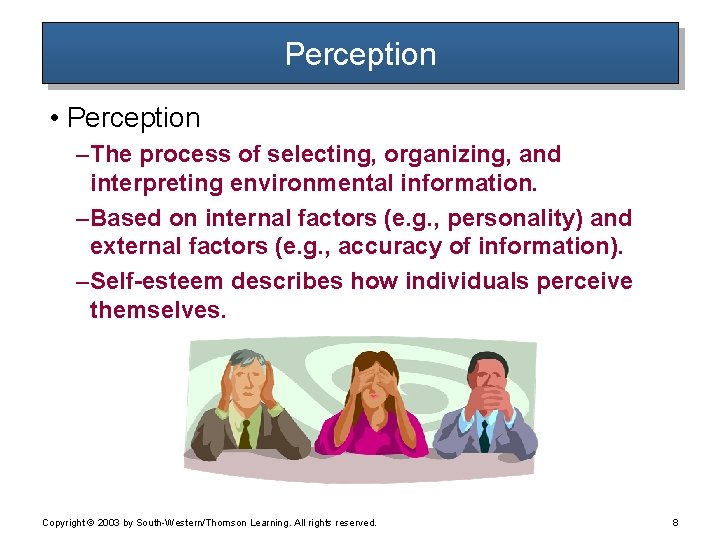 Perception

• Perception

–The process of selecting, organizing, and interpreting environmental information.

–Based on internal factors (e.g., personality) and external factors (e.g., accuracy of information).

–Self-esteem describes how individuals perceive themselves.

Copyright © 2003 by South-Western/Thomson Learning. All rights reserved.

8